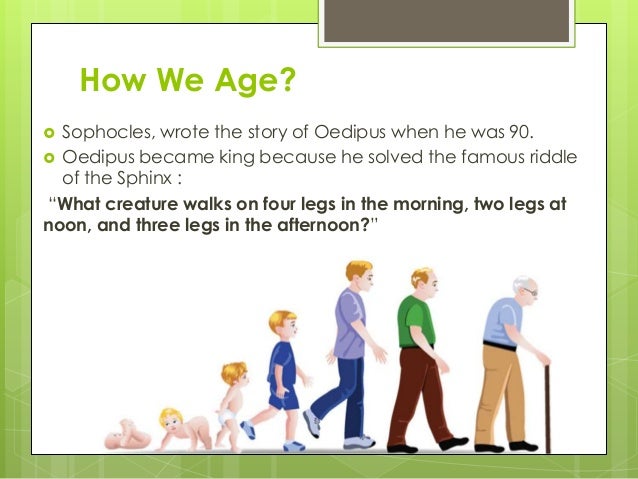 How We Age?

Sophocles, wrote the story of Oedipus when he was 90.

Oedipus became king because he solved the famous riddle of the Sphinx :

"What creature walks on four legs in the morning, two legs at noon, and three legs in the afternoon?"